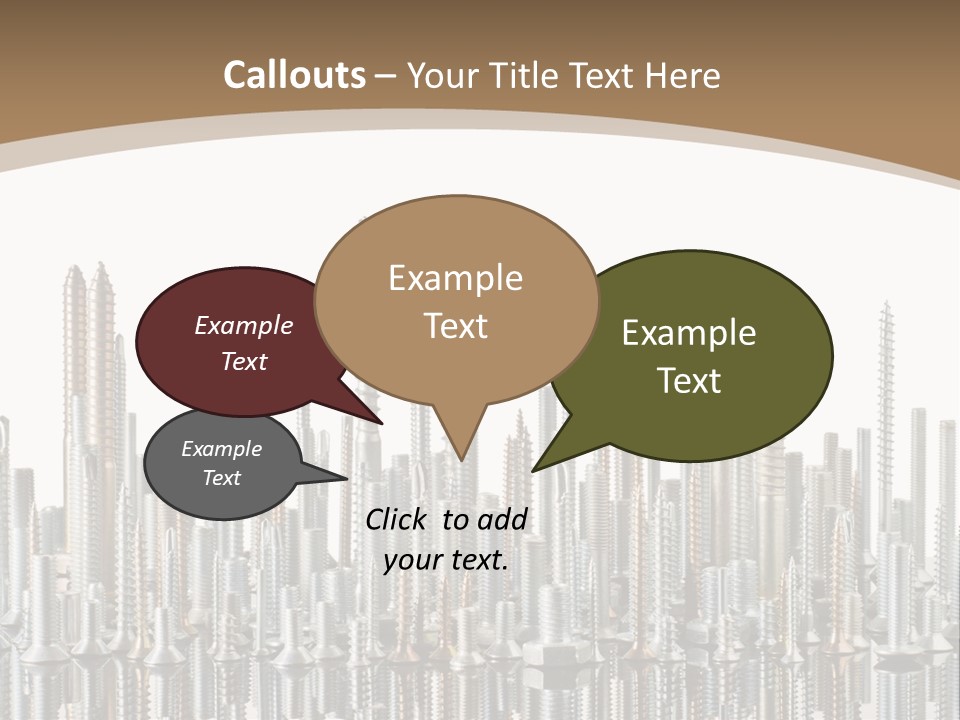 Callouts – Your Title Text Here

Example Text

Example Text

Example Text

Example Text

Click to add your text.